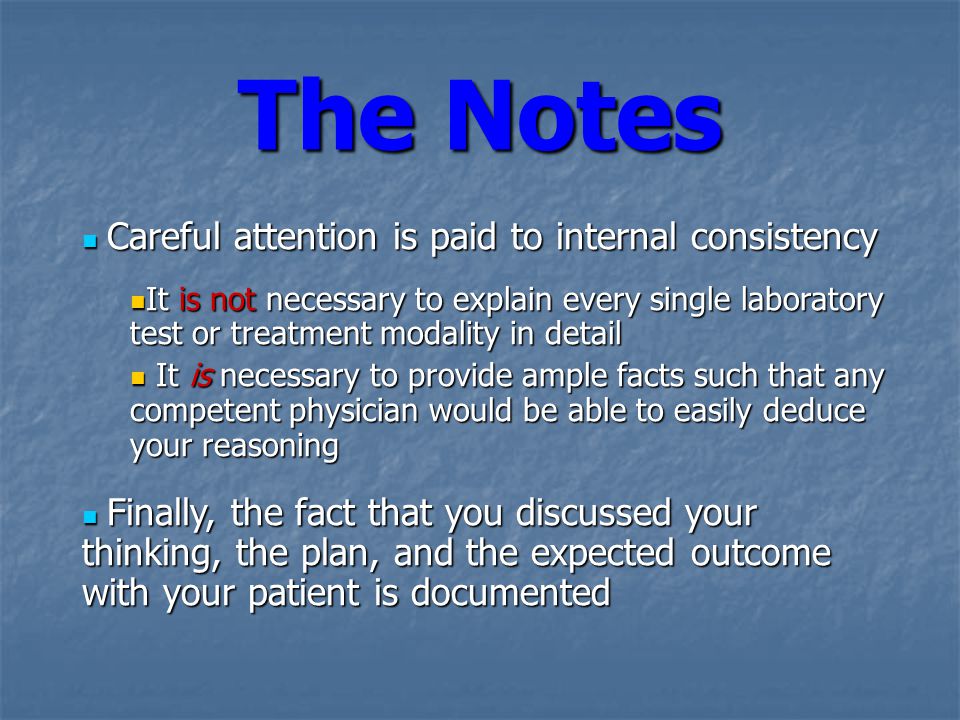 The Notes

Careful attention is paid to internal consistency

It is not necessary to explain every single laboratory test or treatment modality in detail

It is necessary to provide ample facts such that any competent physician would be able to easily deduce your reasoning

Finally, the fact that you discussed your thinking, the plan, and the expected outcome with your patient is documented